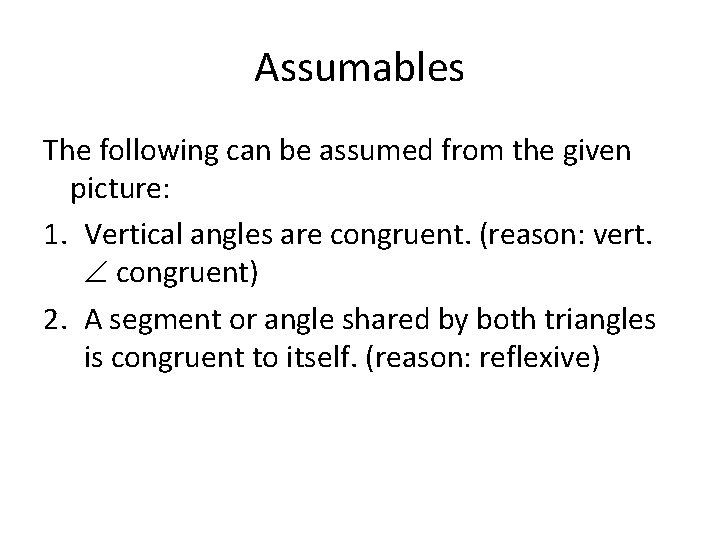 Assumables

The following can be assumed from the given picture:

1. Vertical angles are congruent. (reason: vert. $\angle$ congruent)
2. A segment or angle shared by both triangles is congruent to itself. (reason: reflexive)